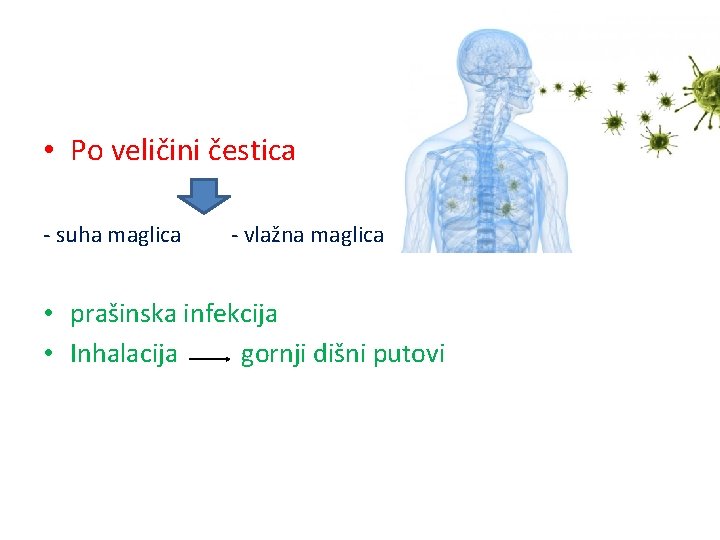 • Po veličini čestica

- suha maglica - vlažna maglica

• prašinska infekcija
• Inhalacija → gornji dišni putovi